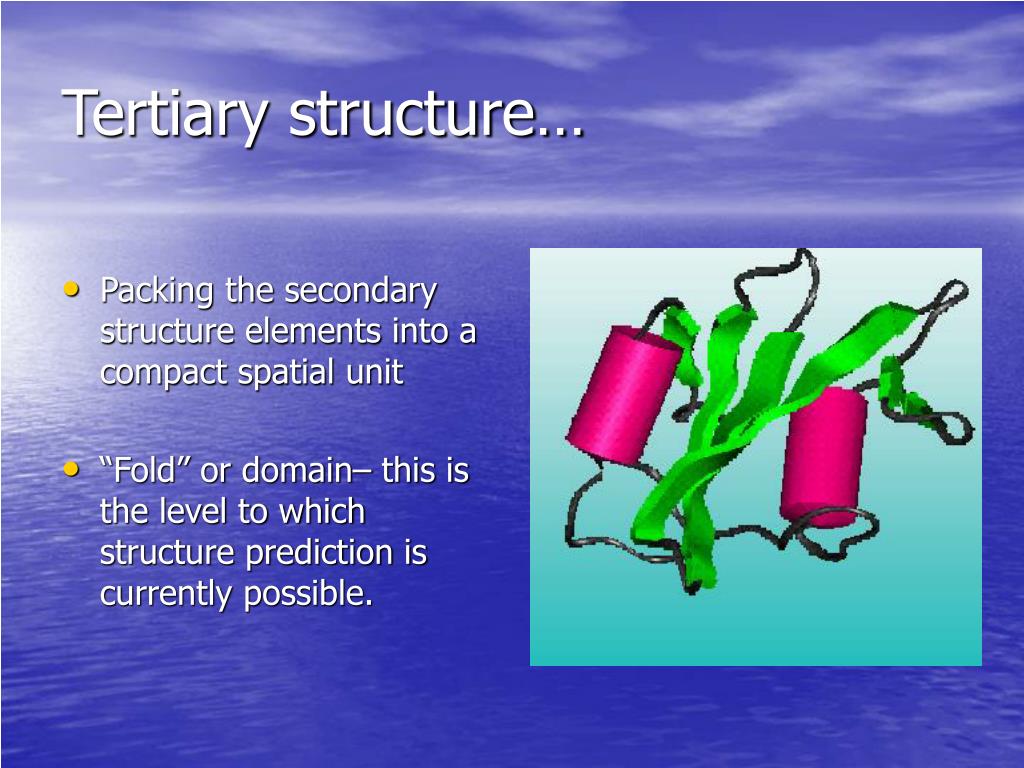 Tertiary structure…

• Packing the secondary structure elements into a compact spatial unit

• “Fold” or domain– this is the level to which structure prediction is currently possible.